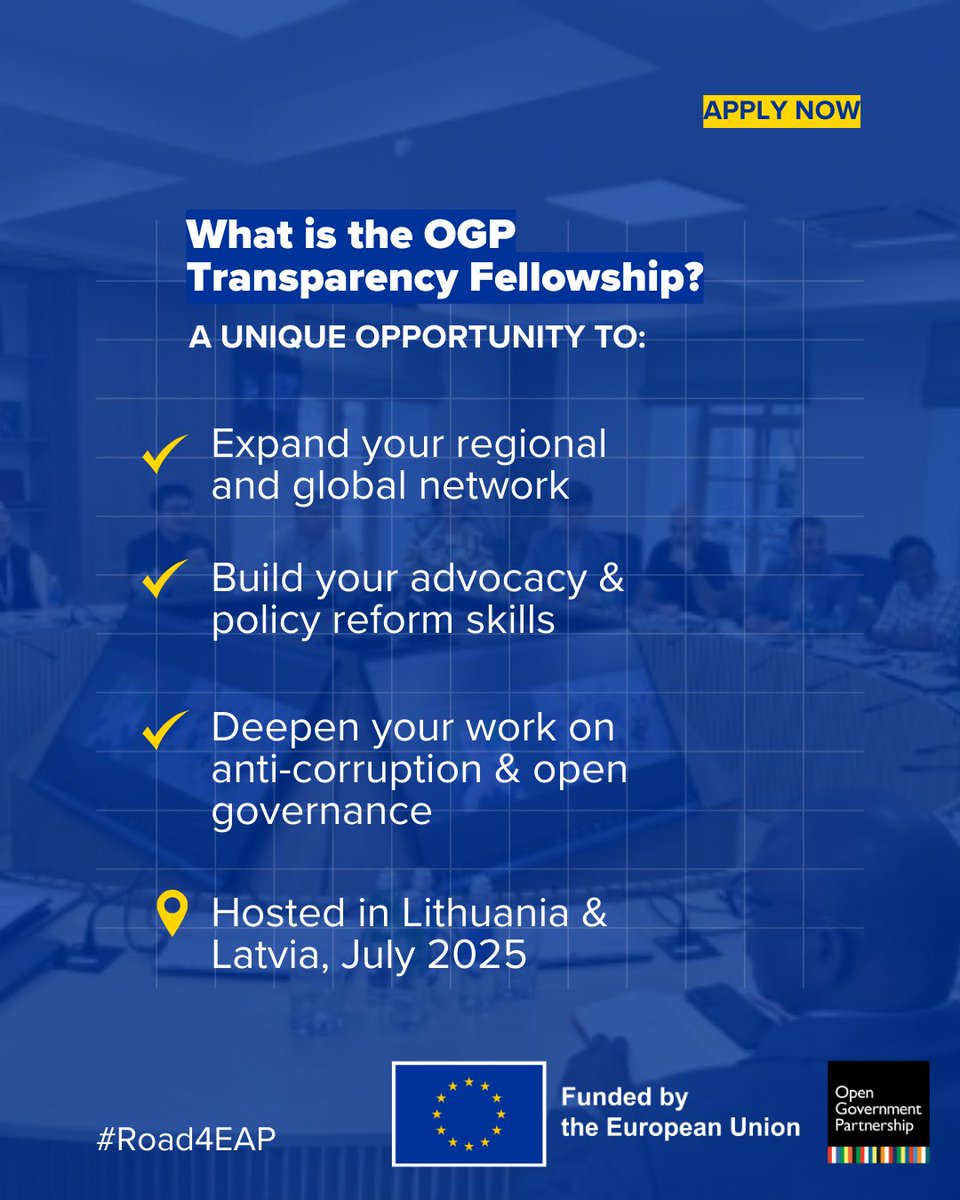 APPLY NOW

What is the OGP Transparency Fellowship?

A UNIQUE OPPORTUNITY TO:

Expand your regional and global network

Build your advocacy & policy reform skills

Deepen your work on anti-corruption & open governance

Hosted in Lithuania & Latvia, July 2025

#Road4EAP

Funded by the European Union

Open Government Partnership